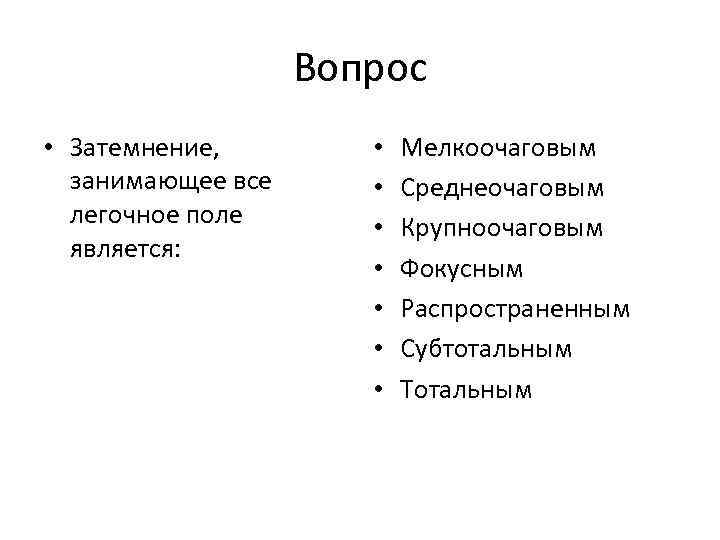 Вопрос

• Затемнение, занимающее все легочное поле является:

• Мелкоочаговым
• Среднеочаговым
• Крупноочаговым
• Фокусным
• Распространенным
• Субтотальным
• Тотальным